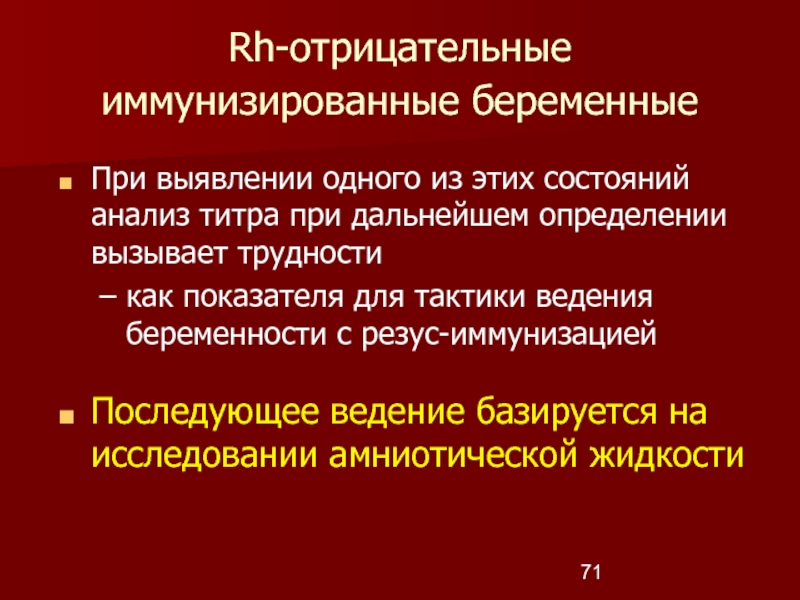 Rh-отрицательные иммунизированные беременные

При выявлении одного из этих состояний анализ титра при дальнейшем определении вызывает трудности

– как показателя для тактики ведения беременности с резус-иммунизацией

Последующее ведение базируется на исследовании амниотической жидкости

71